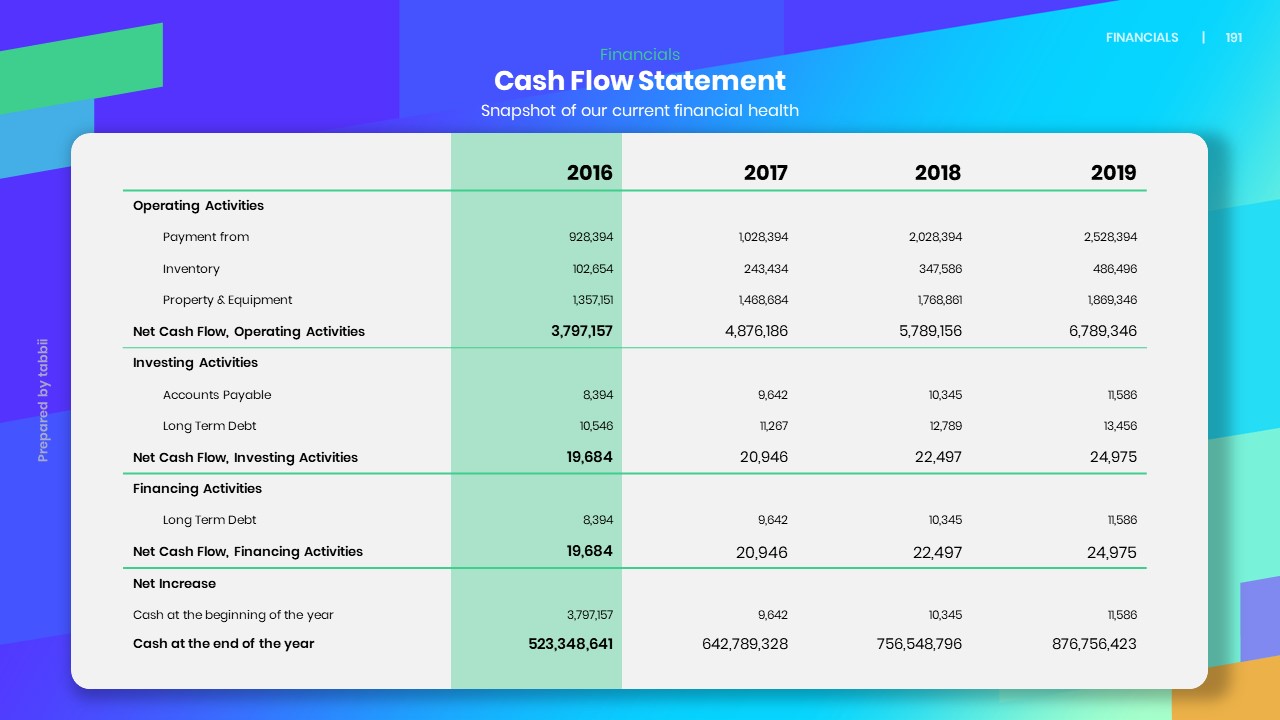 FINANCIALS | 191

Financials

Cash Flow Statement

Snapshot of our current financial health

Prepared by tabbii

| | 2016 | 2017 | 2018 | 2019 |
|---|---|---|---|---|
| Operating Activities | | | | |
| Payment from | 928,394 | 1,028,394 | 2,028,394 | 2,528,394 |
| Inventory | 102,654 | 243,434 | 347,586 | 486,496 |
| Property & Equipment | 1,357,151 | 1,468,684 | 1,768,861 | 1,869,346 |
| Net Cash Flow, Operating Activities | 3,797,157 | 4,876,186 | 5,789,156 | 6,789,346 |
| Investing Activities | | | | |
| Accounts Payable | 8,394 | 9,642 | 10,345 | 11,586 |
| Long Term Debt | 10,546 | 11,267 | 12,789 | 13,456 |
| Net Cash Flow, Investing Activities | 19,684 | 20,946 | 22,497 | 24,975 |
| Financing Activities | | | | |
| Long Term Debt | 8,394 | 9,642 | 10,345 | 11,586 |
| Net Cash Flow, Financing Activities | 19,684 | 20,946 | 22,497 | 24,975 |
| Net Increase | | | | |
| Cash at the beginning of the year | 3,797,157 | 9,642 | 10,345 | 11,586 |
| Cash at the end of the year | 523,348,641 | 642,789,328 | 756,548,796 | 876,756,423 |